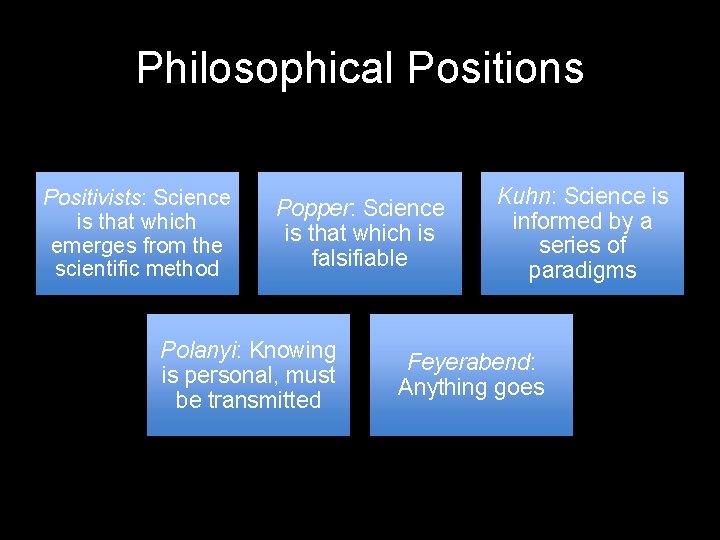 Philosophical Positions

Positivists: Science is that which emerges from the scientific method

Popper: Science is that which is falsifiable

Kuhn: Science is informed by a series of paradigms

Polanyi: Knowing is personal, must be transmitted

Feyerabend: Anything goes